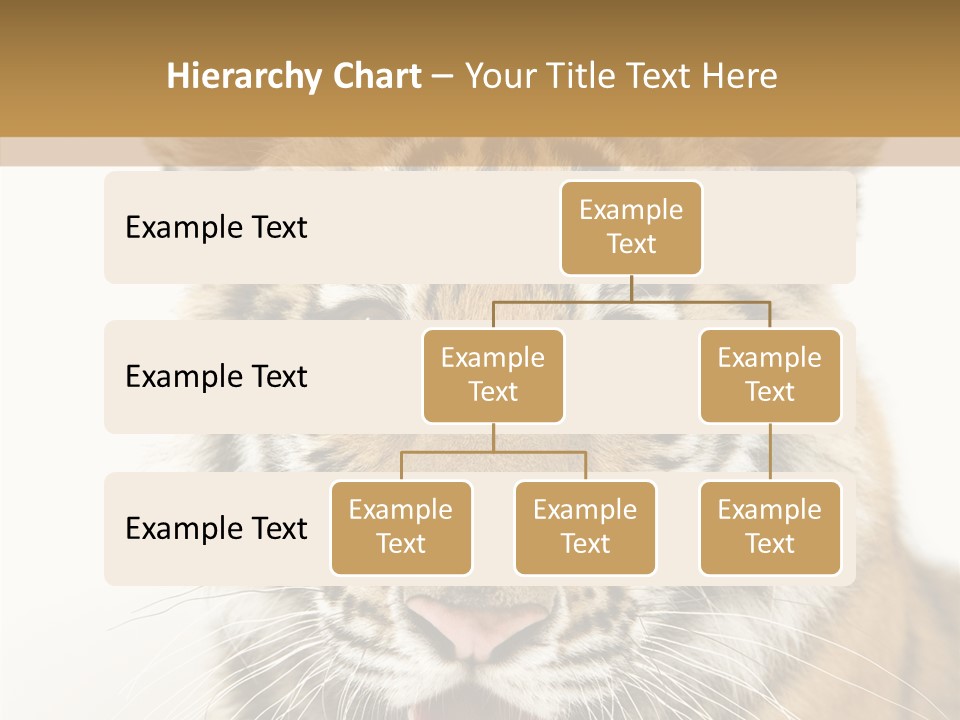 Hierarchy Chart – Your Title Text Here

Example Text

Example Text

Example Text

Example Text

Example Text

Example Text

Example Text

Example Text

Example Text